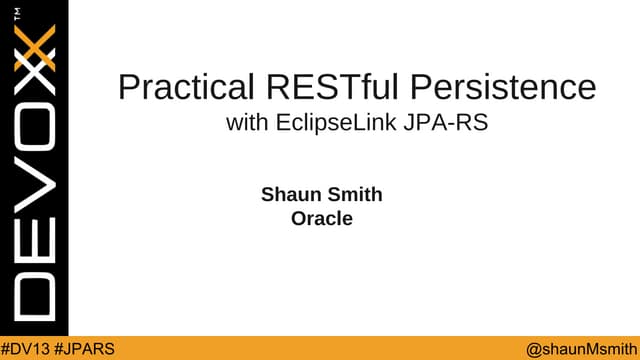 DEVOXX™

Practical RESTful Persistence
with EclipseLink JPA-RS

Shaun Smith
Oracle

#DV13 #JPARS

@shaunMsmith